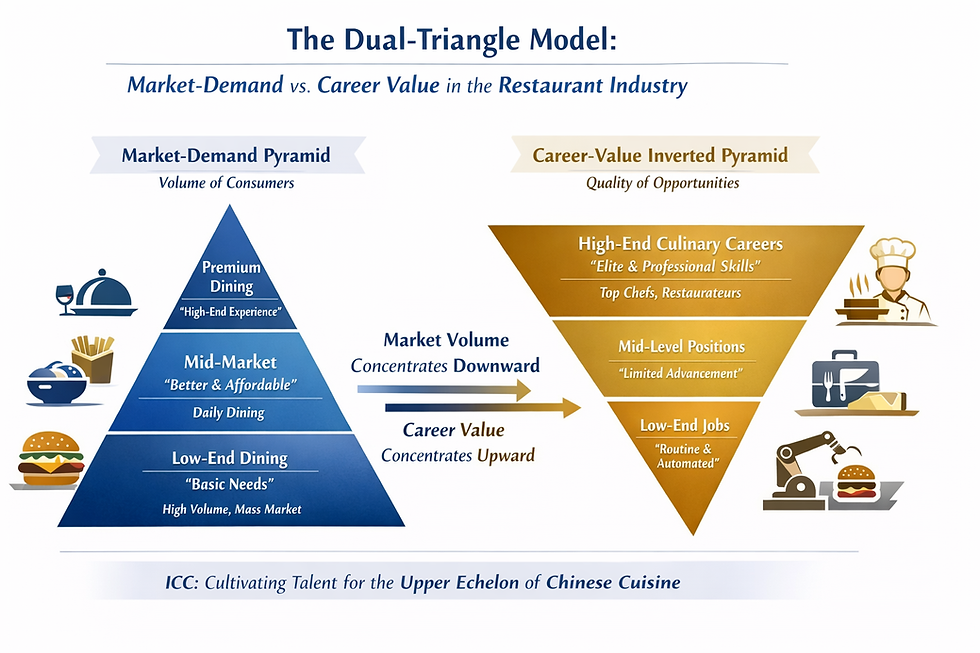 The Dual-Triangle Model:

Market-Demand vs. Career Value in the Restaurant Industry

Market-Demand Pyramid
Volume of Consumers

Premium Dining
"High-End Experience"

Mid-Market
"Better & Affordable"
Daily Dining

Low-End Dining
"Basic Needs"
High Volume, Mass Market

Market Volume
Concentrates Downward

Career Value
Concentrates Upward

Career-Value Inverted Pyramid
Quality of Opportunities

High-End Culinary Careers
"Elite & Professional Skills"
Top Chefs, Restaurateurs

Mid-Level Positions
"Limited Advancement"

Low-End Jobs
"Routine & Automated"

ICC: Cultivating Talent for the Upper Echelon of Chinese Cuisine